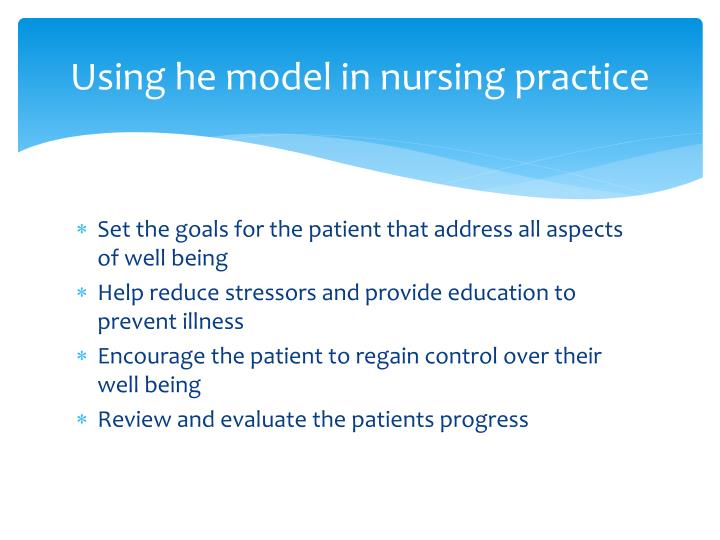 Using he model in nursing practice

* Set the goals for the patient that address all aspects of well being
* Help reduce stressors and provide education to prevent illness
* Encourage the patient to regain control over their well being
* Review and evaluate the patients progress